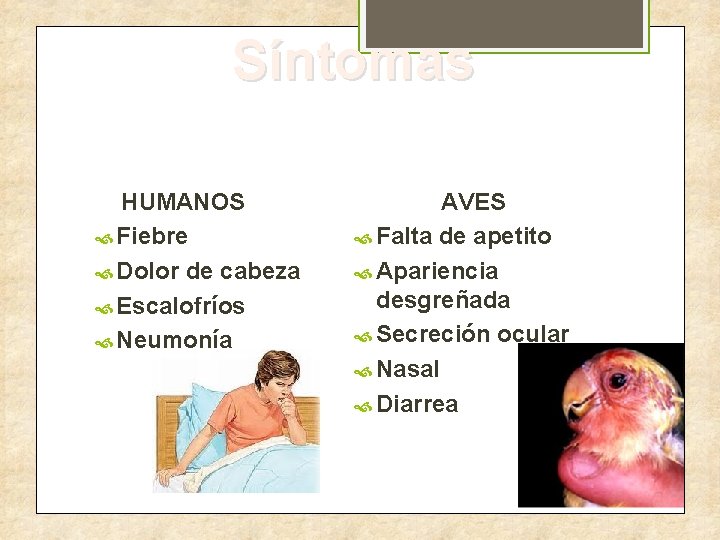 Síntomas

HUMANOS
Fiebre
Dolor de cabeza
Escalofríos
Neumonía

AVES
Falta de apetito
Apariencia desgreñada
Secreción ocular
Nasal
Diarrea